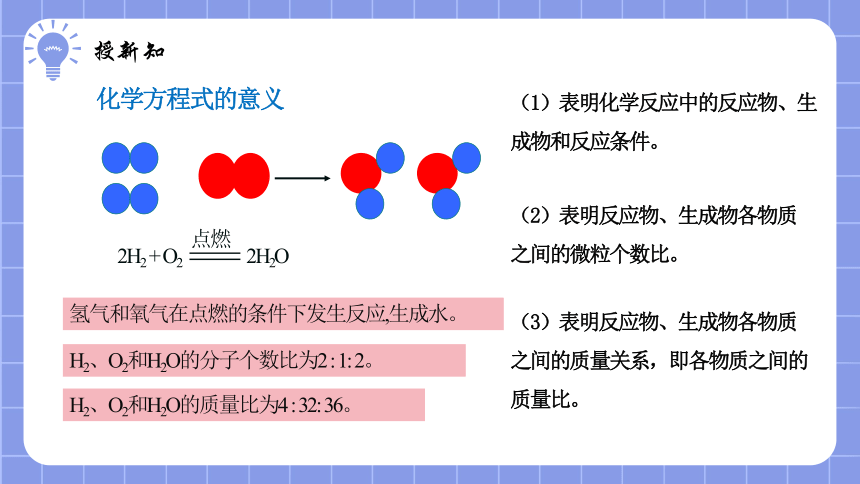 授新知

化学方程式的意义

$2H_2+O_2 \xlongequal{点燃} 2H_2O$

氢气和氧气在点燃的条件下发生反应,生成水。

$H_2$、$O_2$和$H_2O$的分子个数比为2:1:2。

$H_2$、$O_2$和$H_2O$的质量比为4:32:36。

（1）表明化学反应中的反应物、生成物和反应条件。

（2）表明反应物、生成物各物质之间的微粒个数比。

（3）表明反应物、生成物各物质之间的质量关系，即各物质之间的质量比。